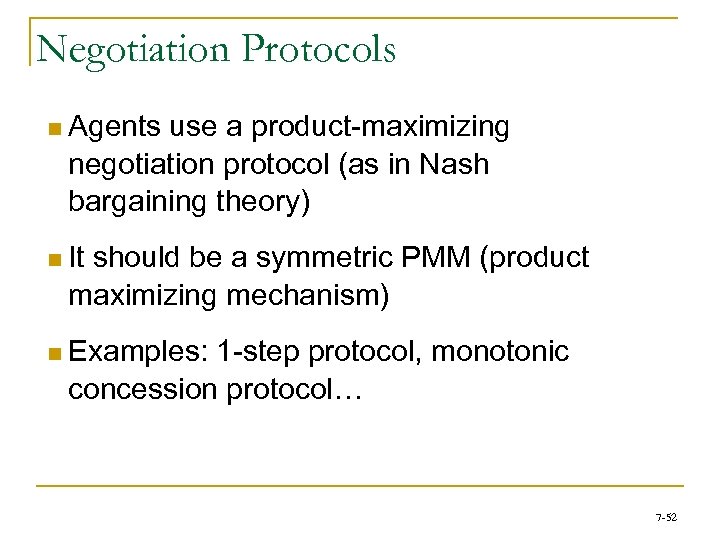 Negotiation Protocols

Agents use a product-maximizing negotiation protocol (as in Nash bargaining theory)

It should be a symmetric PMM (product maximizing mechanism)

Examples: 1-step protocol, monotonic concession protocol…

7-52